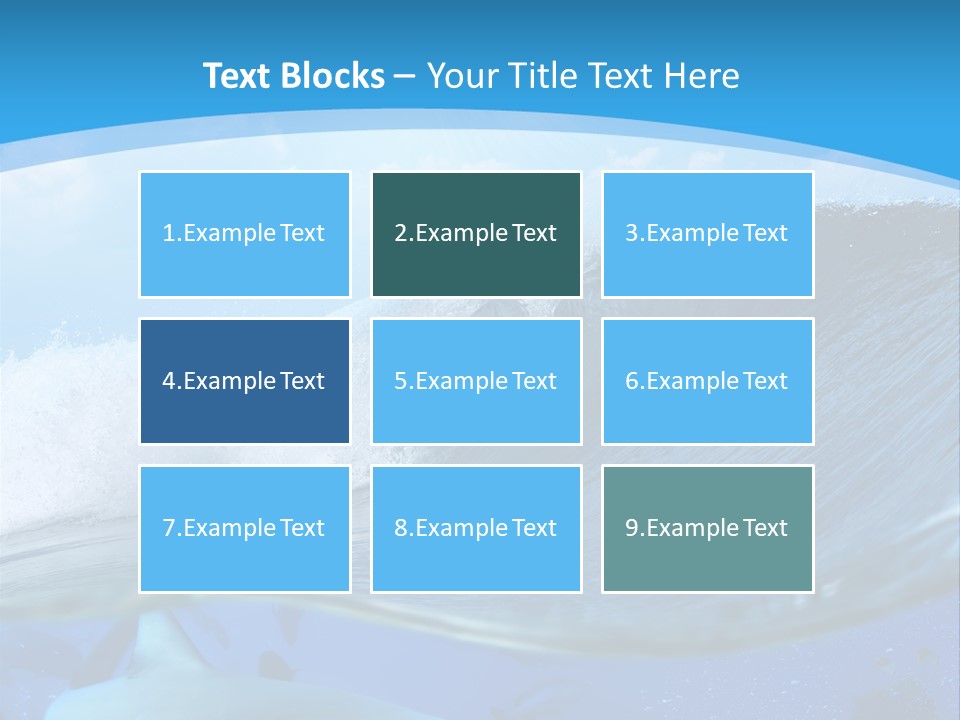 Text Blocks – Your Title Text Here

1.Example Text

2.Example Text

3.Example Text

4.Example Text

5.Example Text

6.Example Text

7.Example Text

8.Example Text

9.Example Text